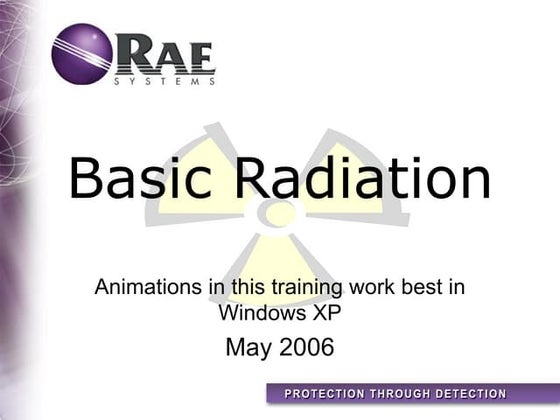 RAE
SYSTEMS

Basic Radiation

Animations in this training work best in Windows XP

May 2006

PROTECTION THROUGH DETECTION